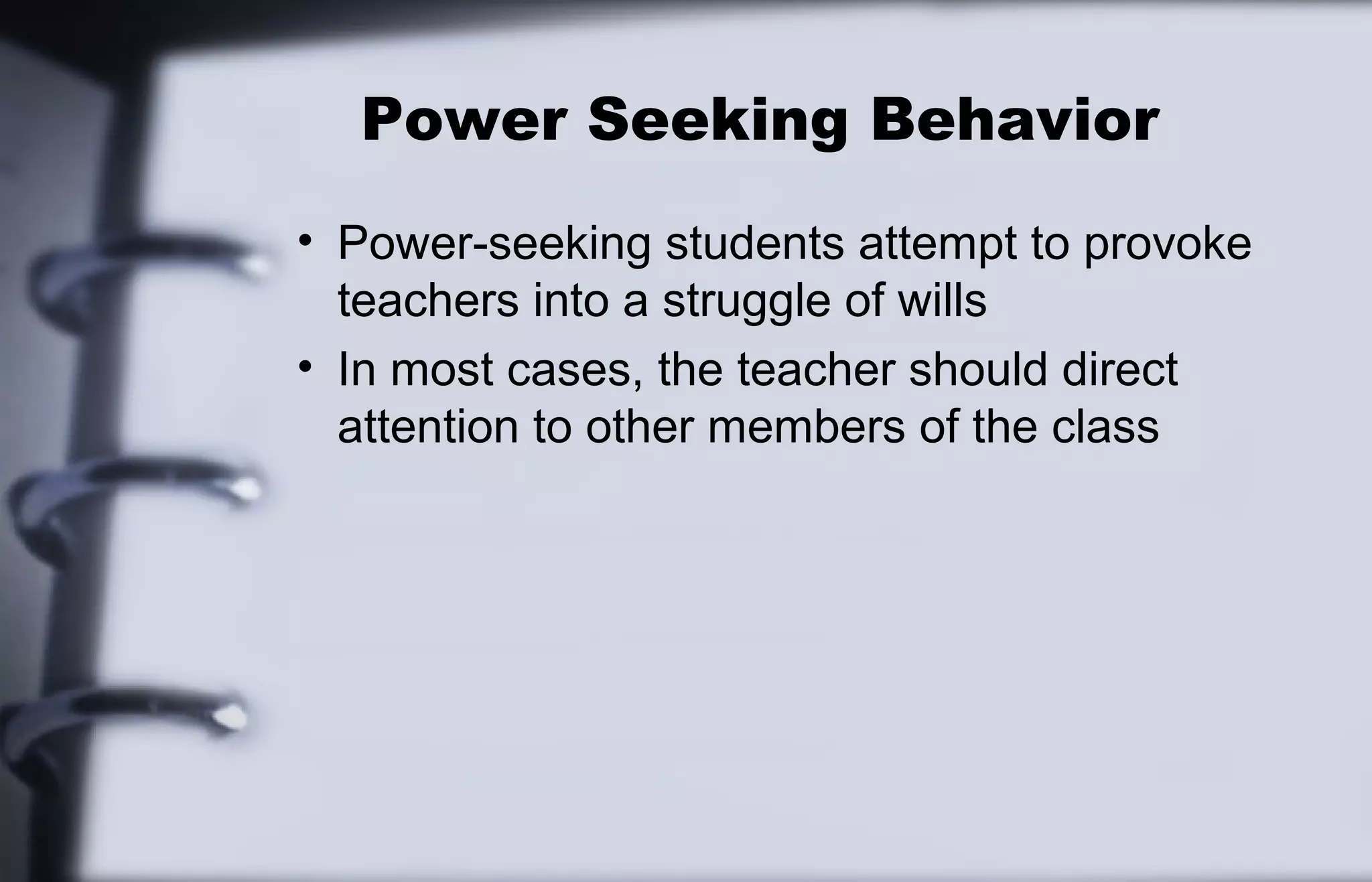 Power Seeking Behavior

• Power-seeking students attempt to provoke teachers into a struggle of wills
• In most cases, the teacher should direct attention to other members of the class